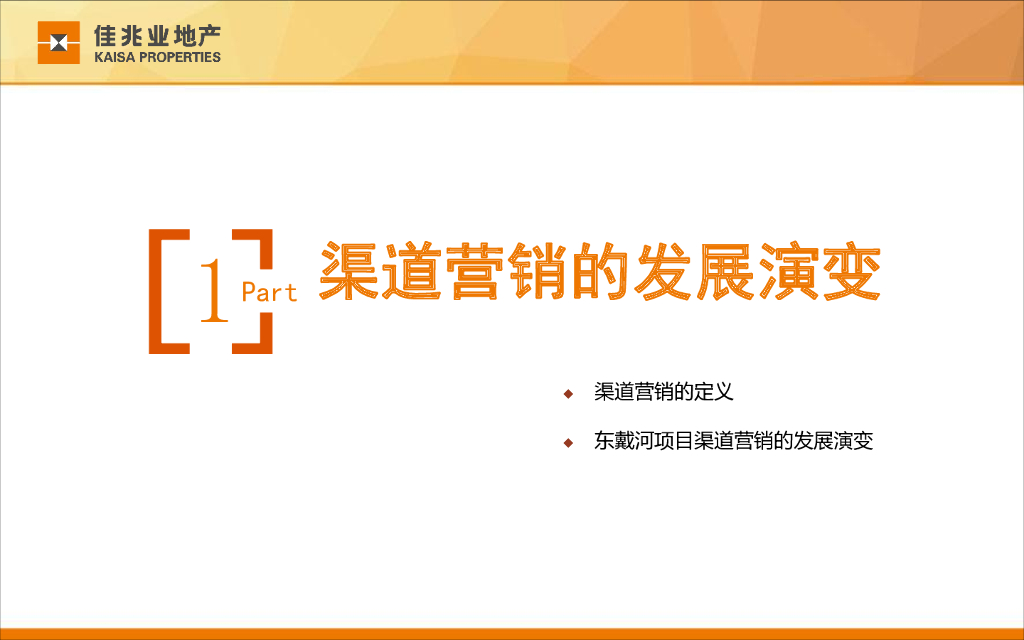 佳兆业地产
KAISA PROPERTIES

1 Part 渠道营销的发展演变

◆ 渠道营销的定义

◆ 东戴河项目渠道营销的发展演变